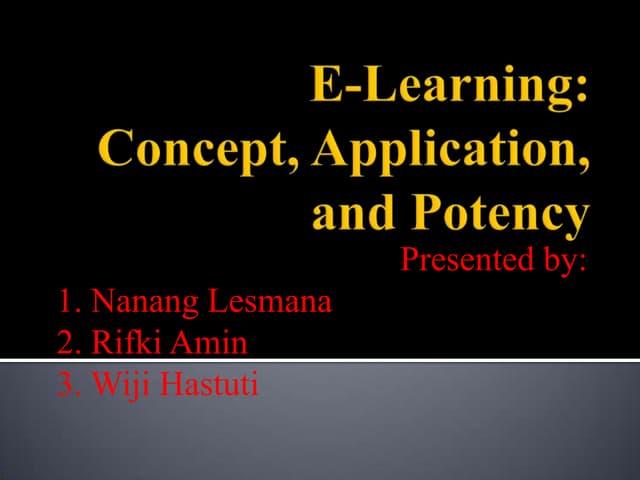 E-Learning: Concept, Application, and Potency

Presented by:

1. Nanang Lesmana
2. Rifki Amin
3. Wiji Hastuti